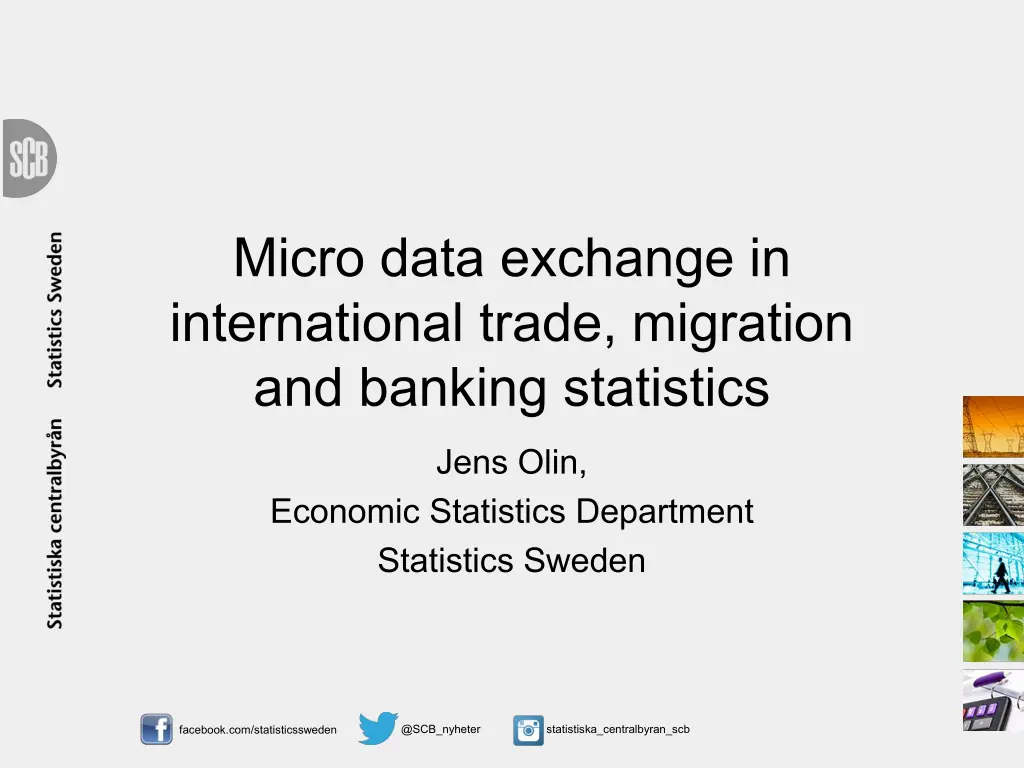 SCB

Statistiska centralbyrån Statistics Sweden

Micro data exchange in international trade, migration and banking statistics

Jens Olin,

Economic Statistics Department

Statistics Sweden

facebook.com/statisticssweden @SCB_nyheter statistiska_centralbyran_scb